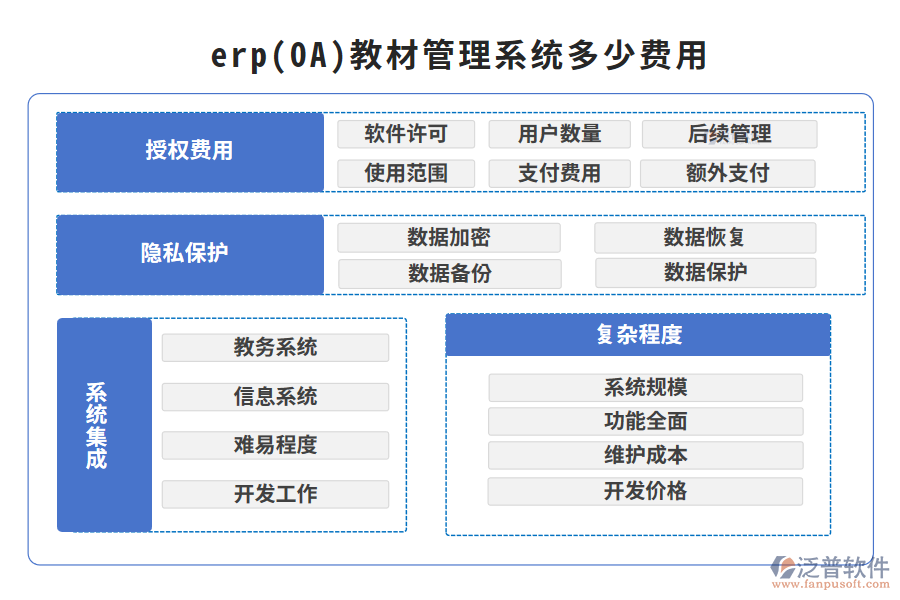 erp(OA)教材管理系统多少费用

授权费用

软件许可
用户数量
后续管理
使用范围
支付费用
额外支付

隐私保护

数据加密
数据恢复
数据备份
数据保护

系统集成

教务系统
信息系统
难易程度
开发工作

复杂程度

系统规模
功能全面
维护成本
开发价格

泛普软件
www.fanpusoft.com